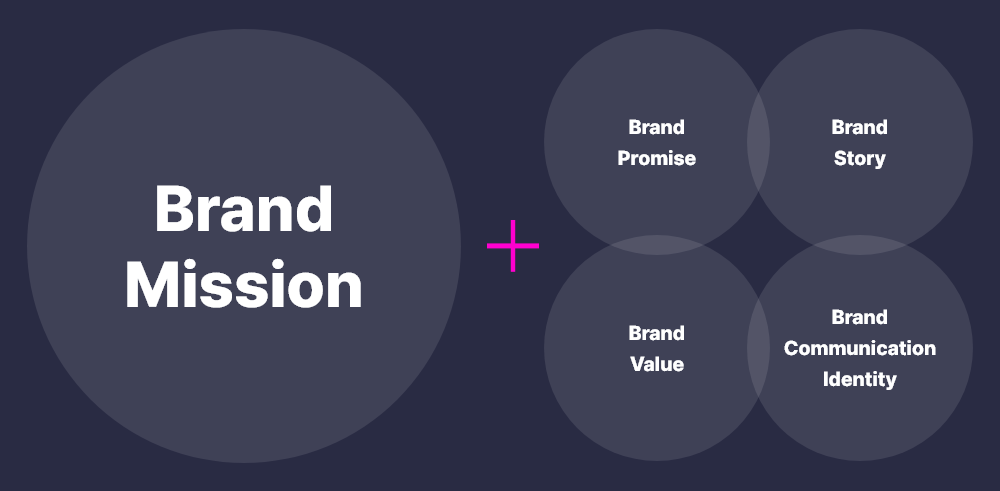 Brand Mission

+

Brand Promise

Brand Story

Brand Value

Brand Communication Identity